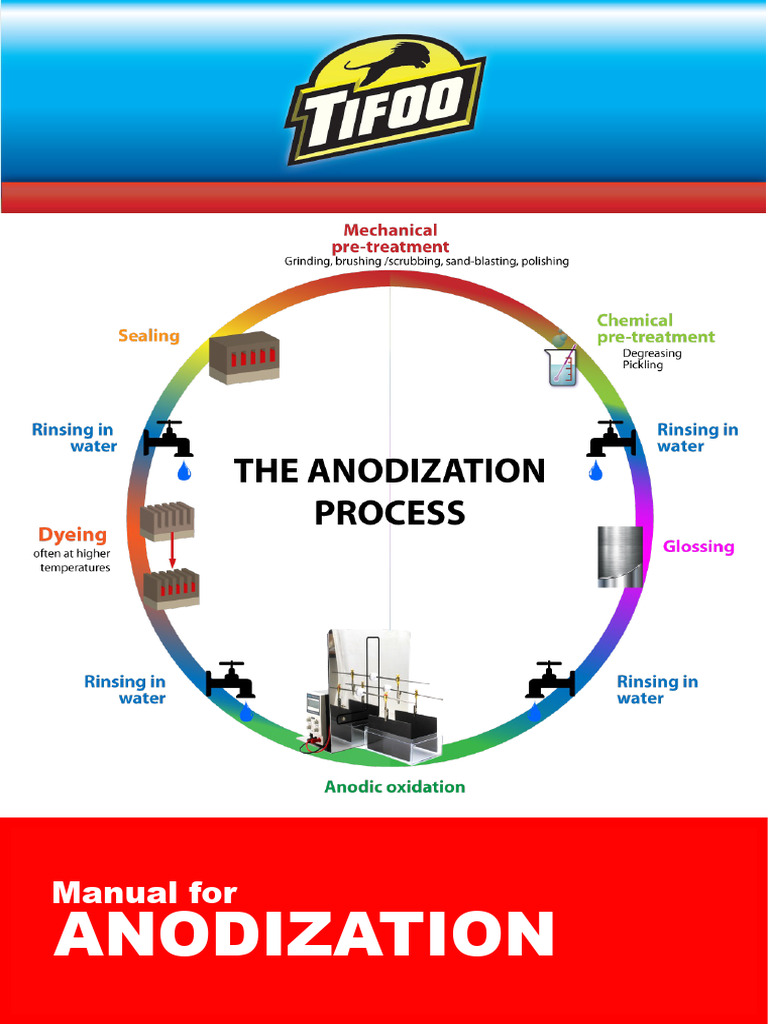 TIFOO

Mechanical pre-treatment
Grinding, brushing /scrubbing, sand-blasting, polishing

Chemical pre-treatment
Degreasing
Pickling

Rinsing in water

Glossing

Rinsing in water

Anodic oxidation

Rinsing in water

Dyeing
often at higher temperatures

Rinsing in water

Sealing

THE ANODIZATION PROCESS

Manual for
ANODIZATION